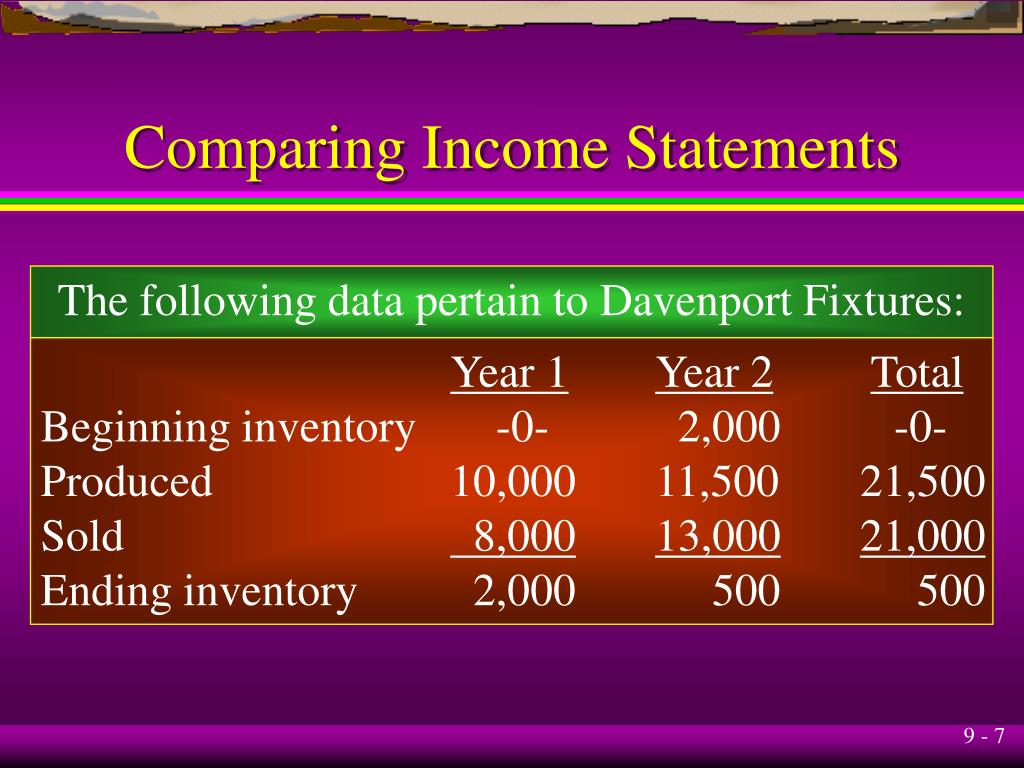 Comparing Income Statements

The following data pertain to Davenport Fixtures:

| | Year 1 | Year 2 | Total |
|---|---|---|---|
| Beginning inventory | -0- | 2,000 | -0- |
| Produced | 10,000 | 11,500 | 21,500 |
| Sold | 8,000 | 13,000 | 21,000 |
| Ending inventory | 2,000 | 500 | 500 |

9 - 7